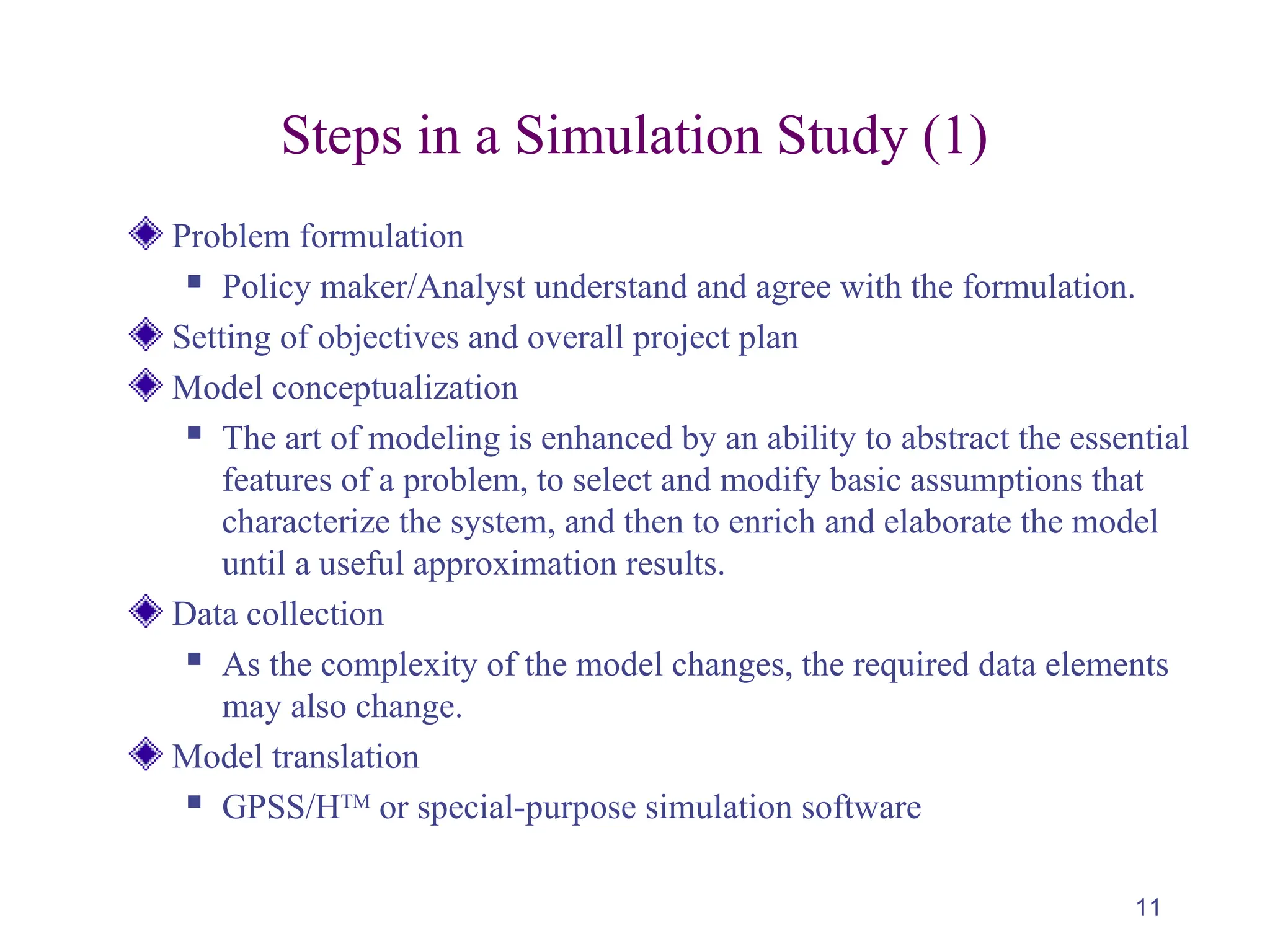 Steps in a Simulation Study (1)

Problem formulation

Policy maker/Analyst understand and agree with the formulation.

Setting of objectives and overall project plan

Model conceptualization

The art of modeling is enhanced by an ability to abstract the essential features of a problem, to select and modify basic assumptions that characterize the system, and then to enrich and elaborate the model until a useful approximation results.

Data collection

As the complexity of the model changes, the required data elements may also change.

Model translation

GPSS/H™ or special-purpose simulation software

11